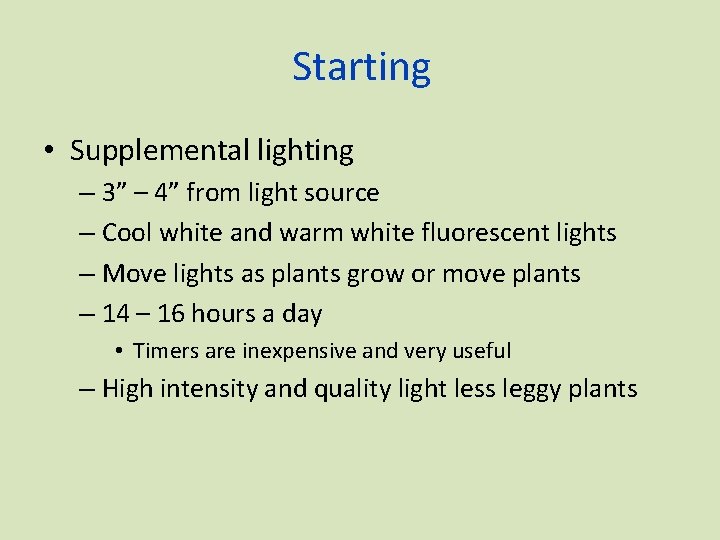 Starting

• Supplemental lighting
– 3” – 4” from light source
– Cool white and warm white fluorescent lights
– Move lights as plants grow or move plants
– 14 – 16 hours a day
• Timers are inexpensive and very useful
– High intensity and quality light less leggy plants